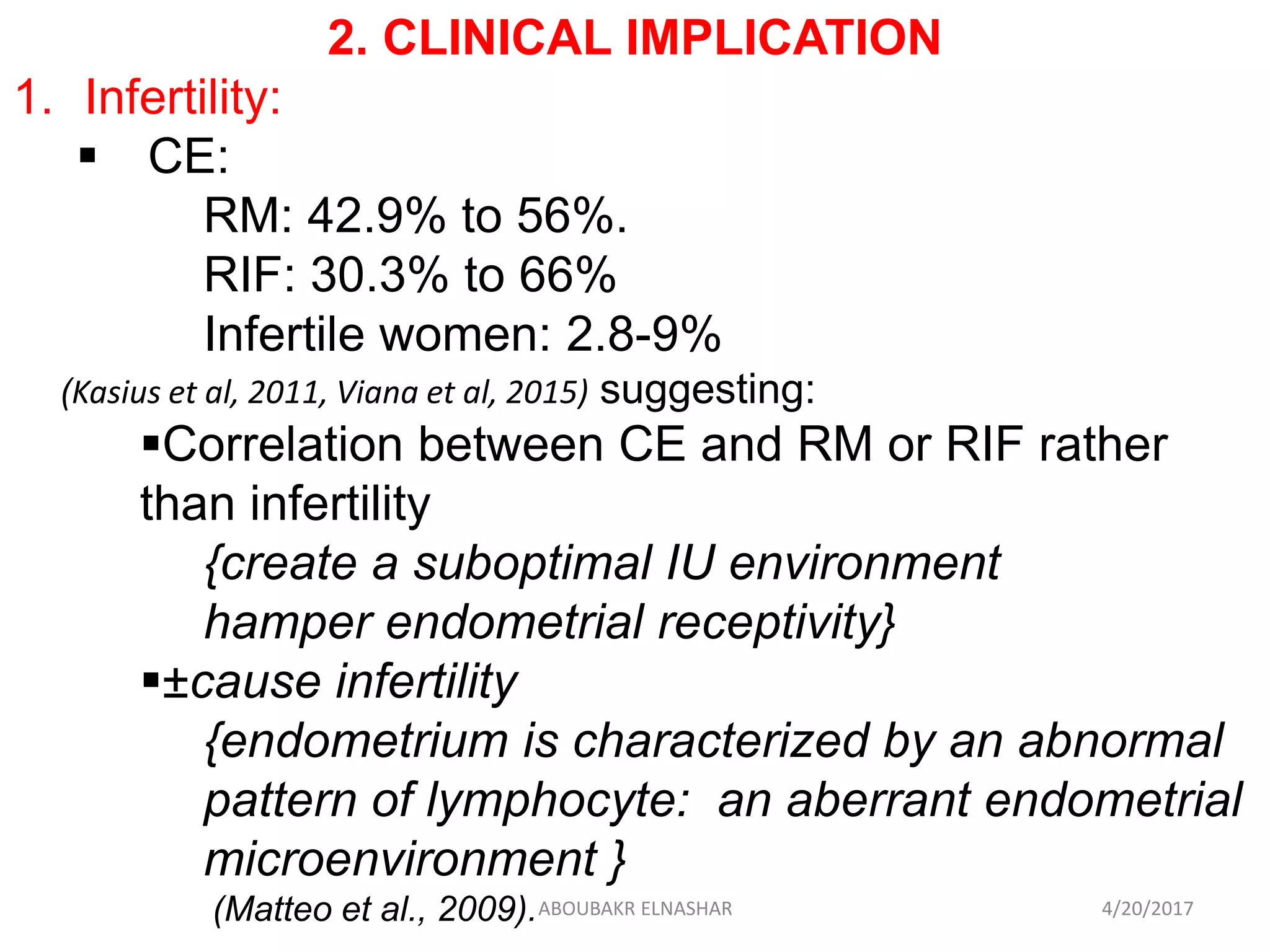 2. CLINICAL IMPLICATION

1. Infertility:

▪ CE:

RM: 42.9% to 56%.
RIF: 30.3% to 66%
Infertile women: 2.8-9%

(Kasius et al, 2011, Viana et al, 2015) suggesting:

▪Correlation between CE and RM or RIF rather than infertility

{create a suboptimal IU environment hamper endometrial receptivity}

▪±cause infertility

{endometrium is characterized by an abnormal pattern of lymphocyte: an aberrant endometrial microenvironment }

(Matteo et al., 2009).

ABOUBAKR ELNASHAR

4/20/2017